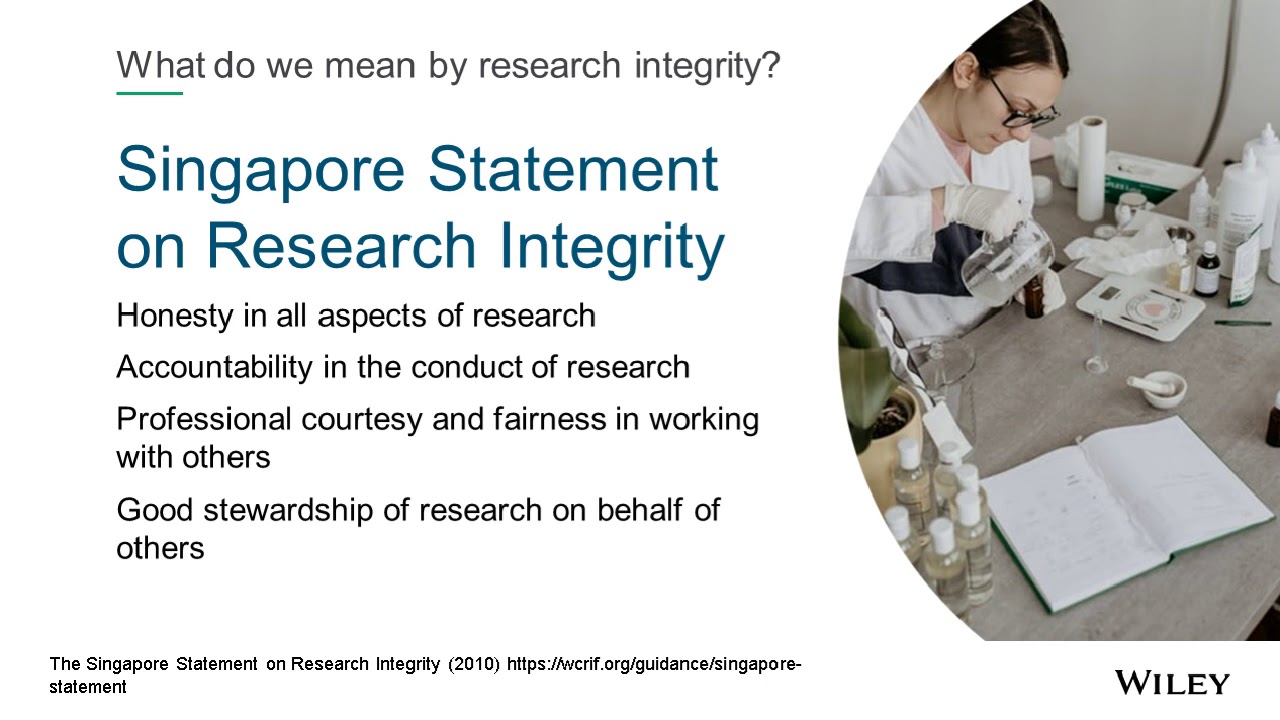 What do we mean by research integrity?

Singapore Statement on Research Integrity

Honesty in all aspects of research

Accountability in the conduct of research

Professional courtesy and fairness in working with others

Good stewardship of research on behalf of others

The Singapore Statement on Research Integrity (2010) https://wcrif.org/guidance/singapore-statement

WILEY